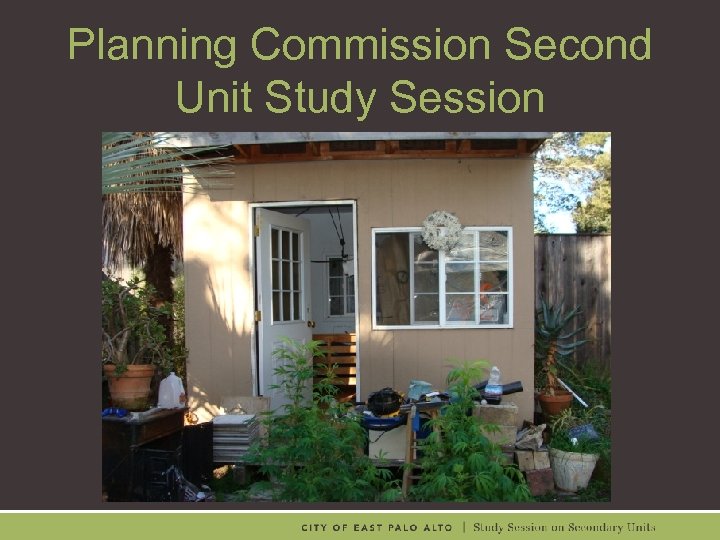 Planning Commission Second Unit Study Session

CITY OF EAST PALO ALTO | Study Session on Secondary Units